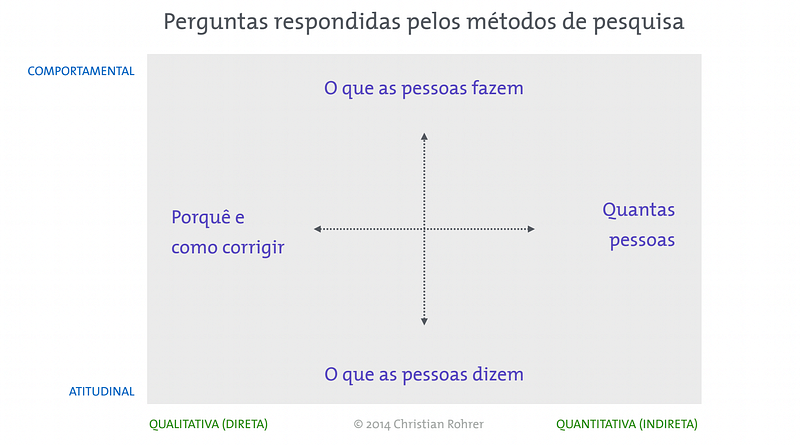 Perguntas respondidas pelos métodos de pesquisa

COMPORTAMENTAL

O que as pessoas fazem

Porquê e como corrigir

Quantas pessoas

O que as pessoas dizem

ATITUDINAL

QUALITATIVA (DIRETA)

© 2014 Christian Rohrer

QUANTITATIVA (INDIRETA)